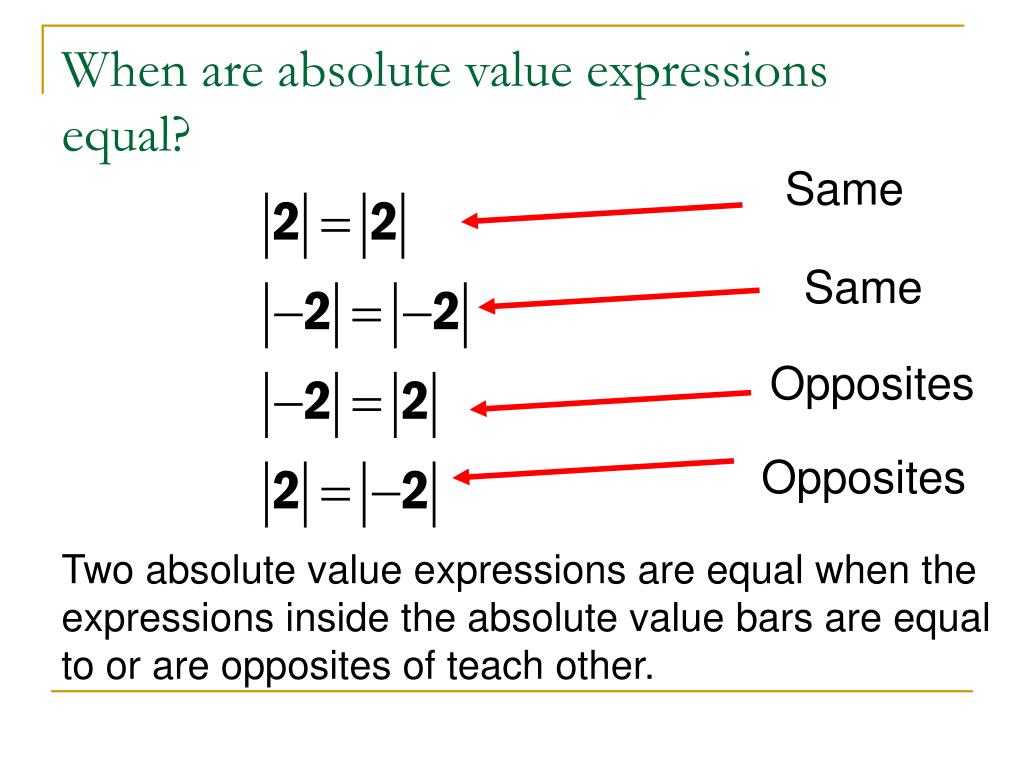 When are absolute value expressions equal?

$|2| = |2|$ Same

$|-2| = |-2|$ Same

$|-2| = |2|$ Opposites

$|2| = |-2|$ Opposites

Two absolute value expressions are equal when the expressions inside the absolute value bars are equal to or are opposites of teach other.